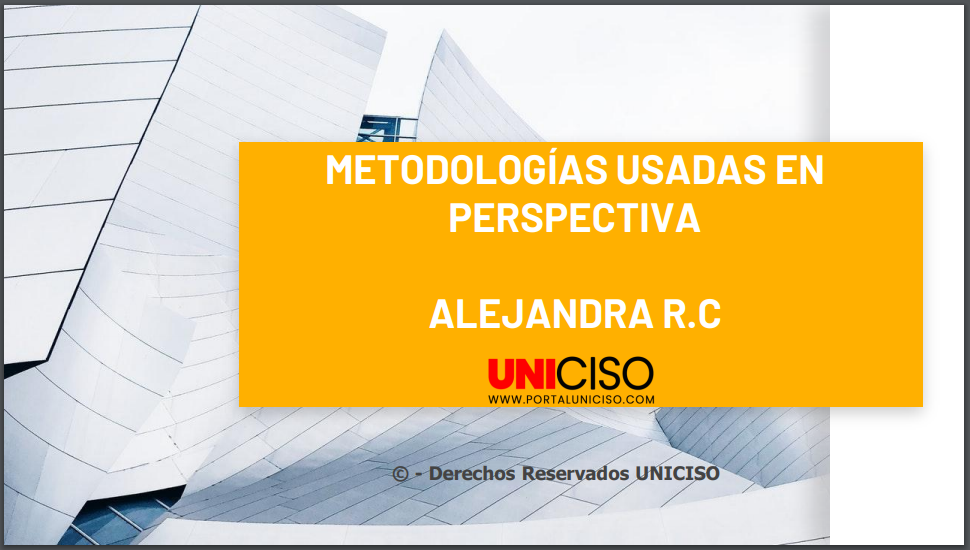 METODOLOGÍAS USADAS EN PERSPECTIVA

ALEJANDRA R.C

UNICISO
WWW.PORTALUNICISO.COM

© - Derechos Reservados UNICISO